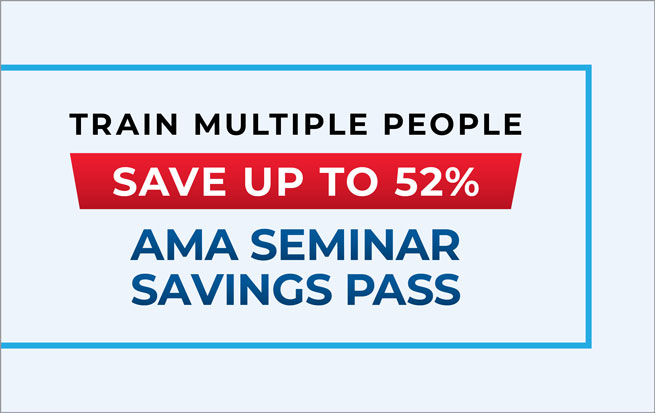 TRAIN MULTIPLE PEOPLE

SAVE UP TO 52%

AMA SEMINAR SAVINGS PASS